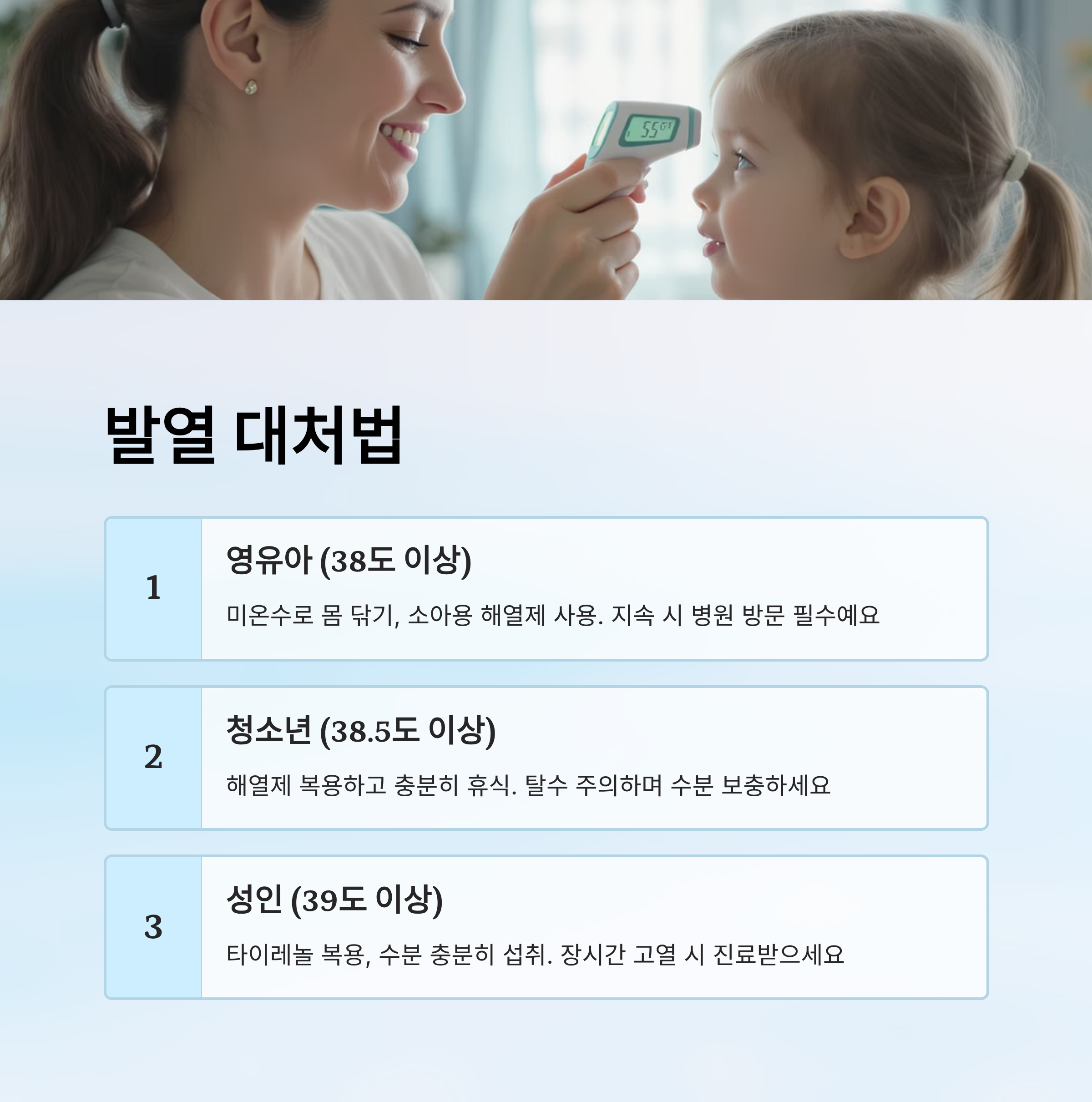 55

발열 대처법

1

영유아 (38도 이상)

미온수로 몸 닦기, 소아용 해열제 사용. 지속 시 병원 방문 필수예요

2

청소년 (38.5도 이상)

해열제 복용하고 충분히 휴식. 탈수 주의하며 수분 보충하세요

3

성인 (39도 이상)

타이레놀 복용, 수분 충분히 섭취. 장시간 고열 시 진료받으세요